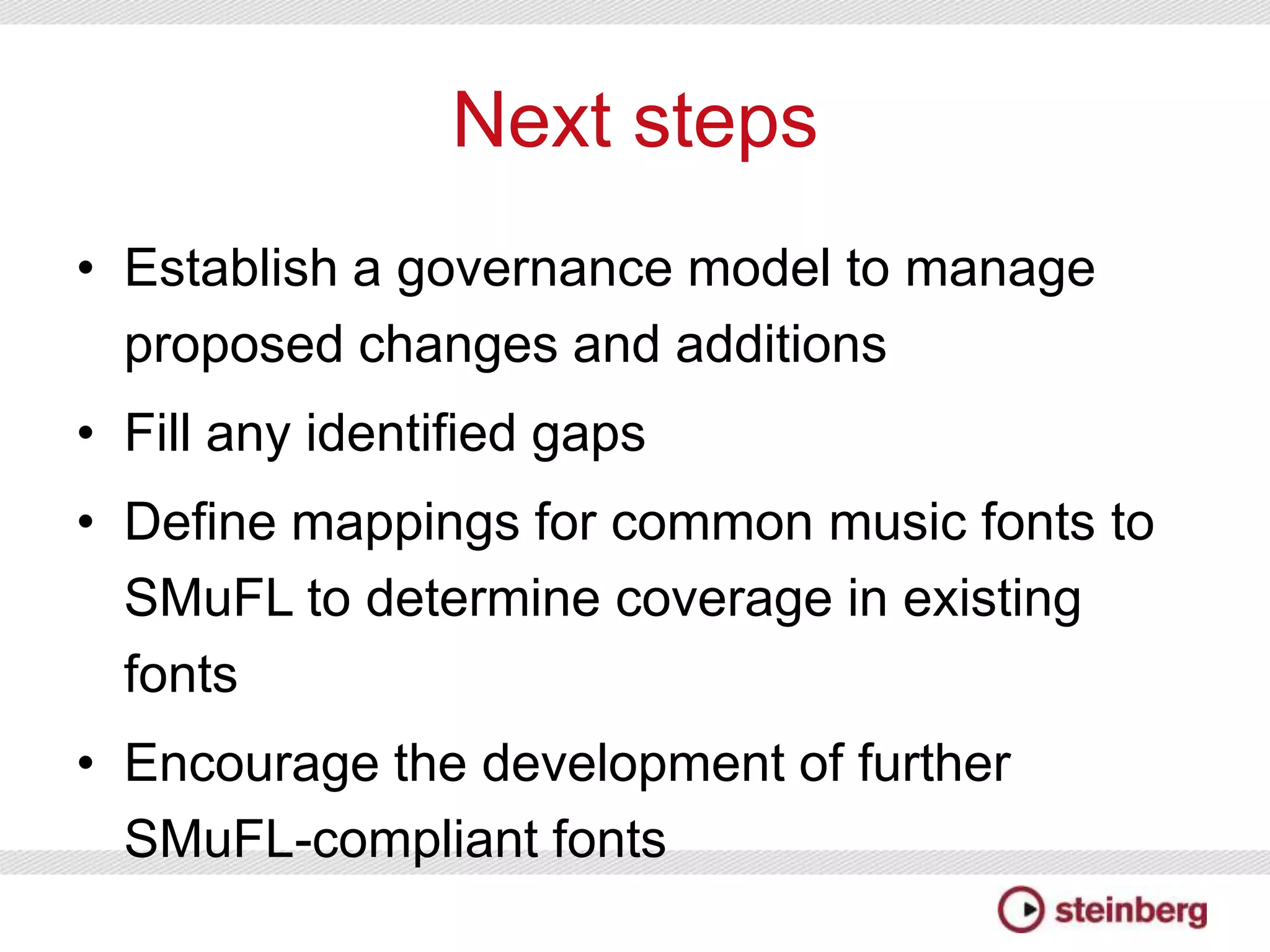 Next steps

• Establish a governance model to manage proposed changes and additions

• Fill any identified gaps

• Define mappings for common music fonts to SMuFL to determine coverage in existing fonts

• Encourage the development of further SMuFL-compliant fonts

steinberg